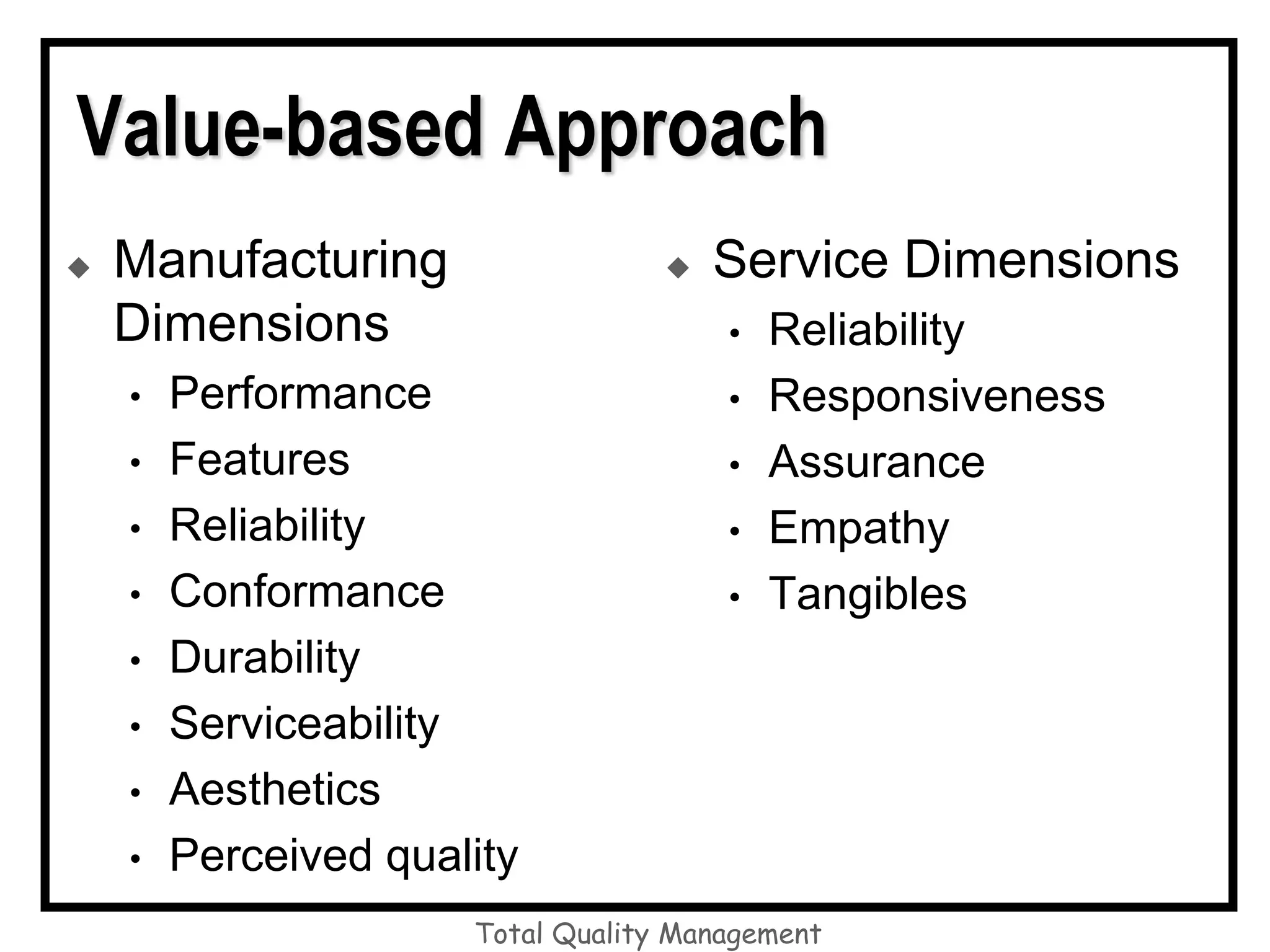 Value-based Approach

◆ Manufacturing Dimensions
• Performance
• Features
• Reliability
• Conformance
• Durability
• Serviceability
• Aesthetics
• Perceived quality

◆ Service Dimensions
• Reliability
• Responsiveness
• Assurance
• Empathy
• Tangibles

Total Quality Management